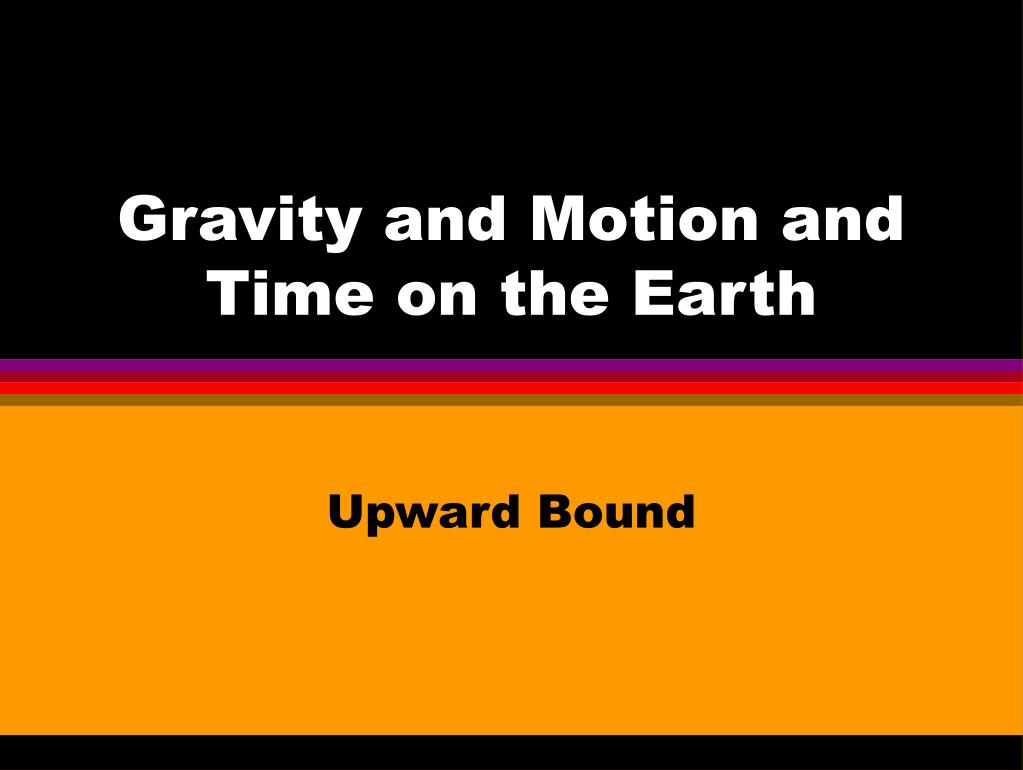 Gravity and Motion and Time on the Earth

Upward Bound